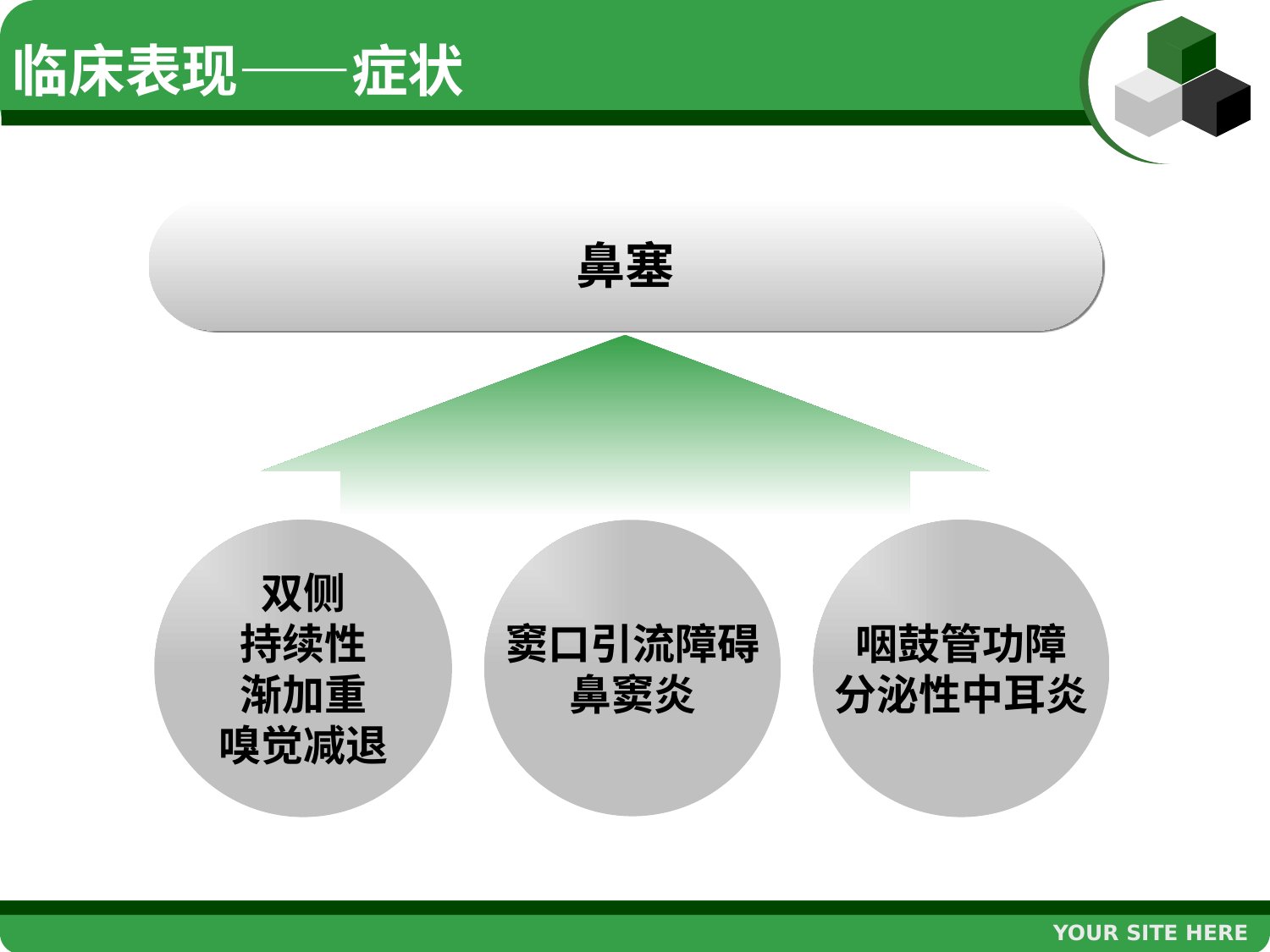 临床表现——症状

鼻塞

双侧
持续性
渐加重
嗅觉减退

窦口引流障碍
鼻窦炎

咽鼓管功障
分泌性中耳炎

YOUR SITE HERE